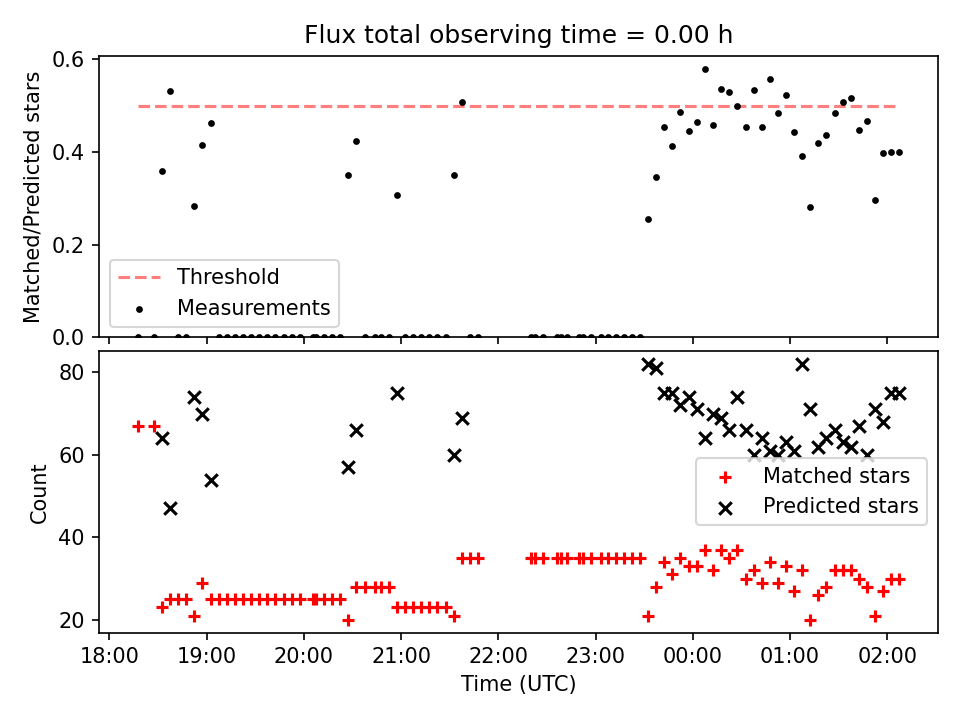 Flux total observing time = 0.00 h

Matched/Predicted stars

0.6
0.4
0.2
0.0

Threshold
Measurements

Count

80
60
40
20

Matched stars
Predicted stars

18:00
19:00
20:00
21:00
22:00
23:00
00:00
01:00
02:00

Time (UTC)